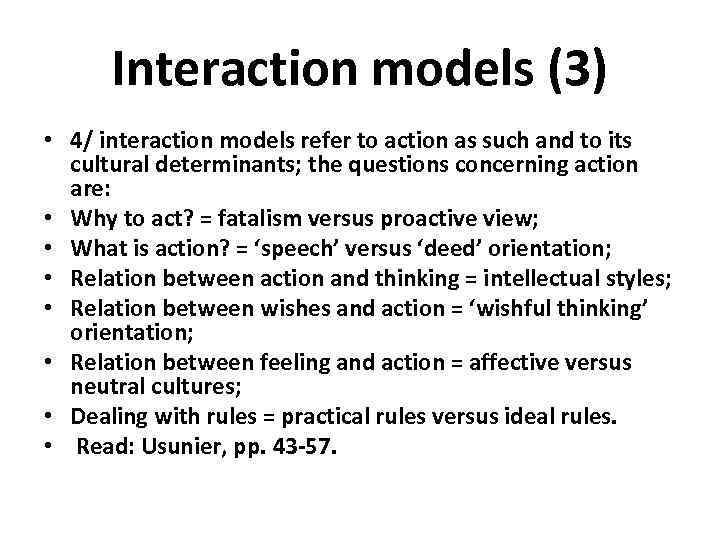 Interaction models (3)

• 4/ interaction models refer to action as such and to its cultural determinants; the questions concerning action are:
• Why to act? = fatalism versus proactive view;
• What is action? = ‘speech’ versus ‘deed’ orientation;
• Relation between action and thinking = intellectual styles;
• Relation between wishes and action = ‘wishful thinking’ orientation;
• Relation between feeling and action = affective versus neutral cultures;
• Dealing with rules = practical rules versus ideal rules.
• Read: Usunier, pp. 43-57.